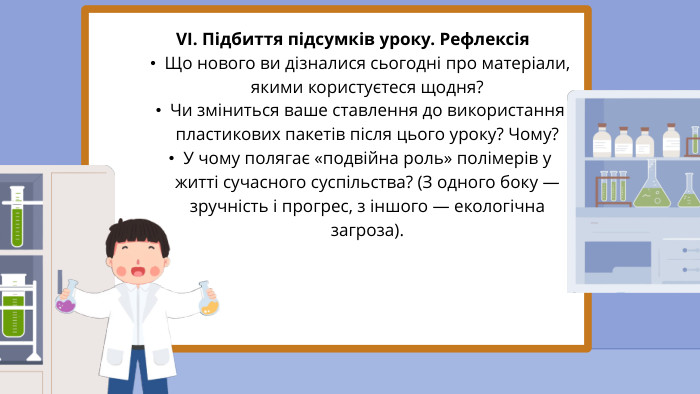 VI. Підбиття підсумків уроку. Рефлексія

• Що нового ви дізналися сьогодні про матеріали, якими користуєтеся щодня?

• Чи зміниться ваше ставлення до використання пластикових пакетів після цього уроку? Чому?

• У чому полягає «подвійна роль» полімерів у житті сучасного суспільства? (З одного боку — зручність і прогрес, з іншого — екологічна загроза).